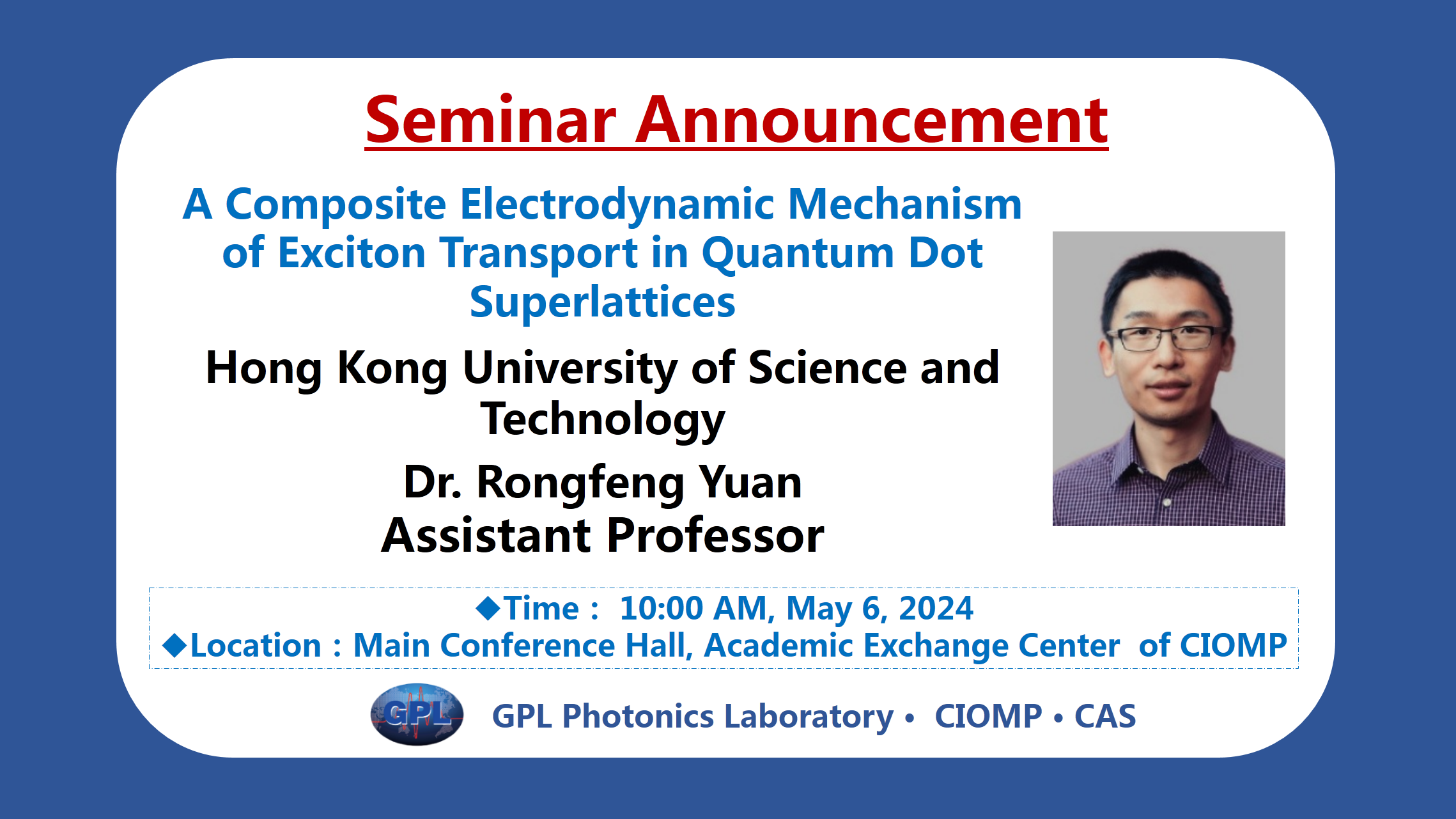 Seminar Announcement

A Composite Electrodynamic Mechanism of Exciton Transport in Quantum Dot Superlattices

Hong Kong University of Science and Technology

Dr. Rongfeng Yuan
Assistant Professor

◆Time： 10:00 AM, May 6, 2024
◆Location：Main Conference Hall, Academic Exchange Center of CIOMP

GPL

GPL Photonics Laboratory • CIOMP • CAS